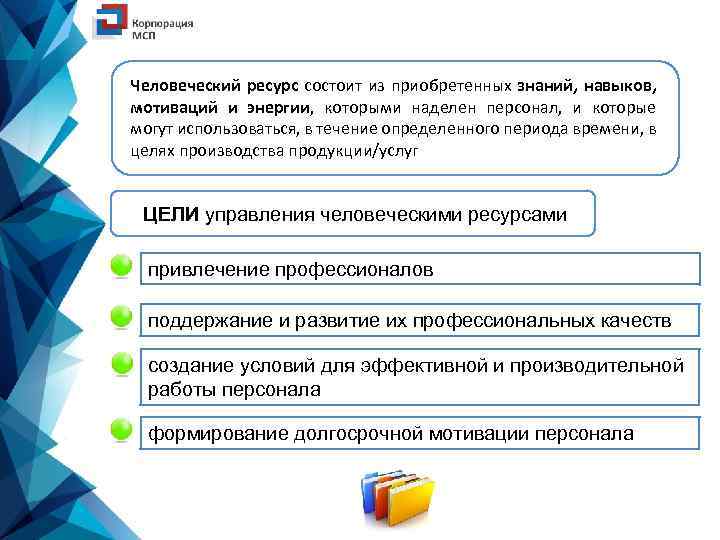 Корпорация
МСП

Человеческий ресурс состоит из приобретенных знаний, навыков, мотиваций и энергии, которыми наделен персонал, и которые могут использоваться, в течение определенного периода времени, в целях производства продукции/услуг

ЦЕЛИ управления человеческими ресурсами

привлечение профессионалов

поддержание и развитие их профессиональных качеств

создание условий для эффективной и производительной работы персонала

формирование долгосрочной мотивации персонала